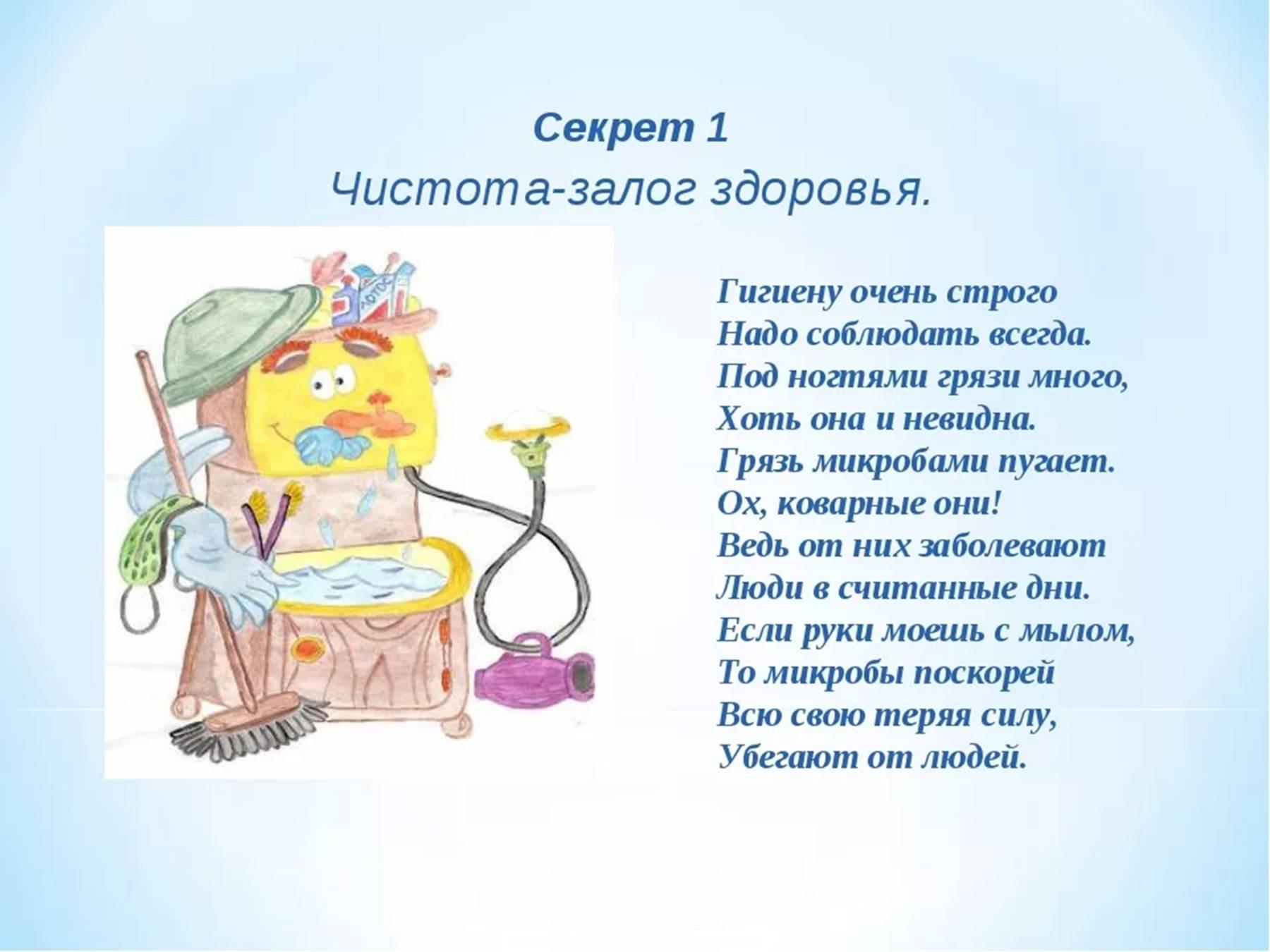 Секрет 1
Чистота-залог здоровья.

ЛОТОС

Гигиену очень строго
Надо соблюдать всегда.
Под ногтями грязи много,
Хоть она и невидна.
Грязь микробами пугает.
Ох, коварные они!
Ведь от них заболевают
Люди в считанные дни.
Если руки моешь с мылом,
То микробы поскорей
Всю свою теряя силу,
Убегают от людей.